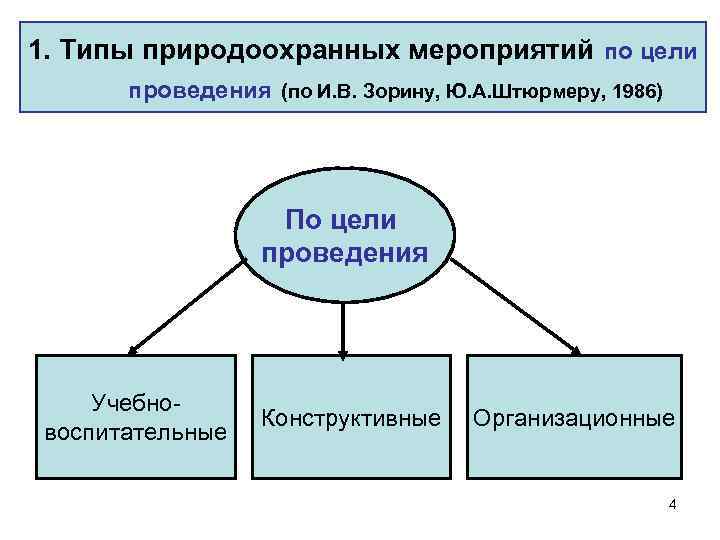 1. Типы природоохранных мероприятий по цели проведения (по И.В. Зорину, Ю.А.Штюрмеру, 1986)

По цели проведения

Учебно-воспитательные

Конструктивные

Организационные

4